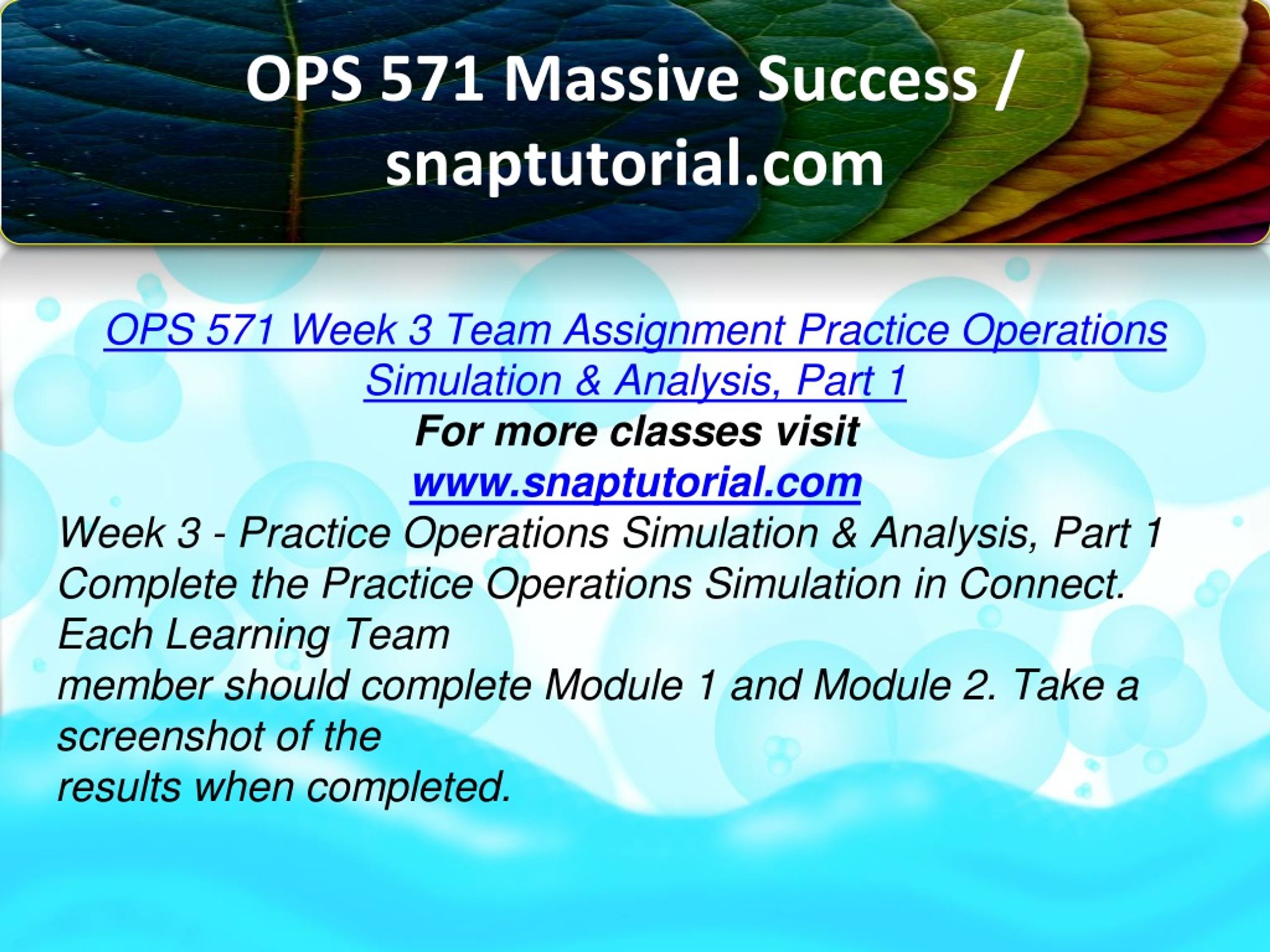 OPS 571 Massive Success / snaptutorial.com

OPS 571 Week 3 Team Assignment Practice Operations Simulation & Analysis, Part 1
For more classes visit
www.snaptutorial.com
Week 3 - Practice Operations Simulation & Analysis, Part 1
Complete the Practice Operations Simulation in Connect. Each Learning Team
member should complete Module 1 and Module 2. Take a screenshot of the
results when completed.